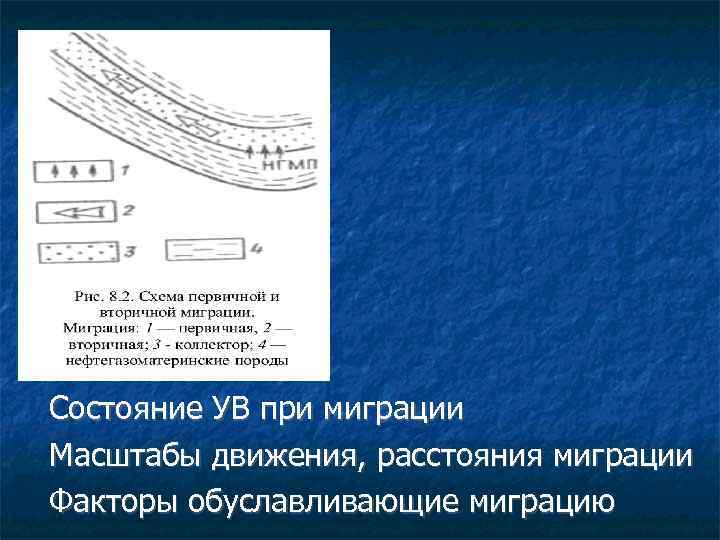 НГМП

1

2

3

4

Рис. 8.2. Схема первичной и вторичной миграции. Миграция: 1 — первичная, 2 — вторичная; 3 - коллектор; 4 — нефтегазоматеринские породы

Состояние УВ при миграции

Масштабы движения, расстояния миграции

Факторы обуславливающие миграцию